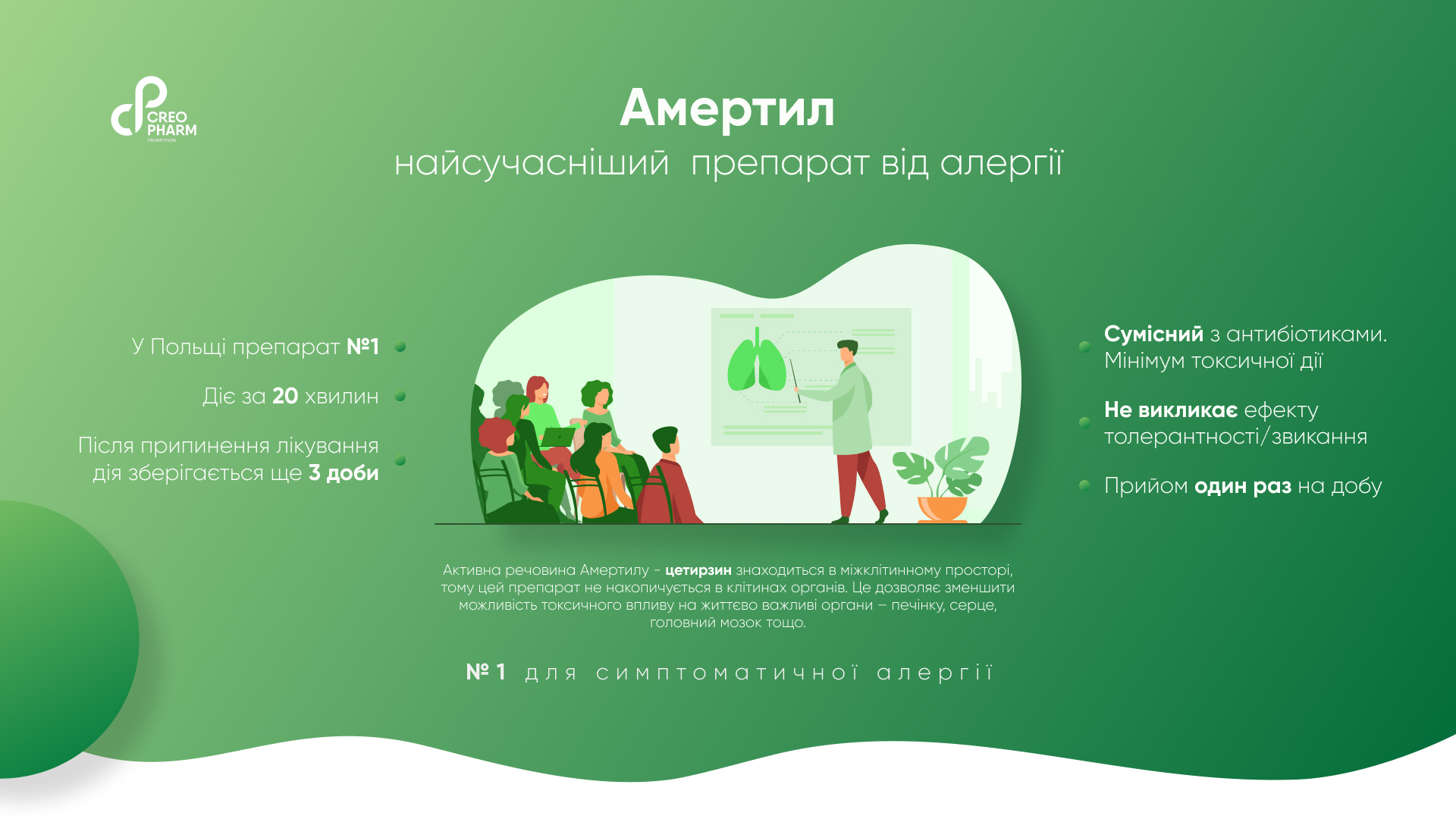 CREO PHARM
PROMOTION

Амертил
найсучасніший препарат від алергії

У Польщі препарат №1

Діє за 20 хвилин

Після припинення лікування дія зберігається ще 3 доби

Сумісний з антибіотиками. Мінімум токсичної дії

Не викликає ефекту толерантності/звикання

Прийом один раз на добу

Активна речовина Амертилу - цетирзин знаходиться в міжклітинному просторі, тому цей препарат не накопичується в клітинах органів. Це дозволяє зменшити можливість токсичного впливу на життєво важливі органи – печінку, серце, головний мозок тощо.

№ 1 для симптоматичної алергії